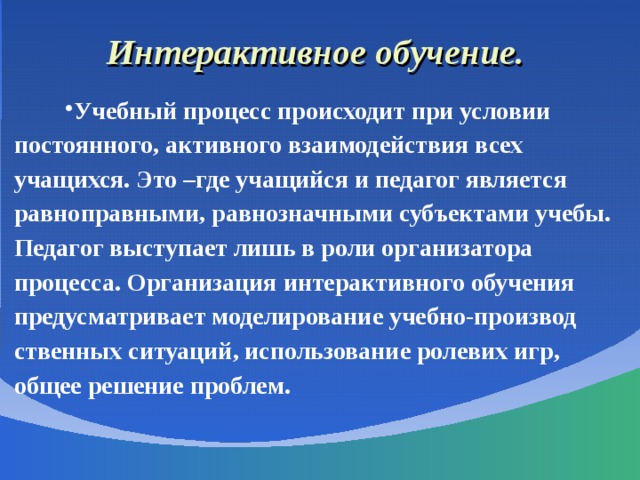 Интерактивное обучение.

•Учебный процесс происходит при условии постоянного, активного взаимодействия всех учащихся. Это –где учащийся и педагог является равноправными, равнозначными субъектами учебы. Педагог выступает лишь в роли организатора процесса. Организация интерактивного обучения предусматривает моделирование учебно-производ ственных ситуаций, использование ролевих игр, общее решение проблем.